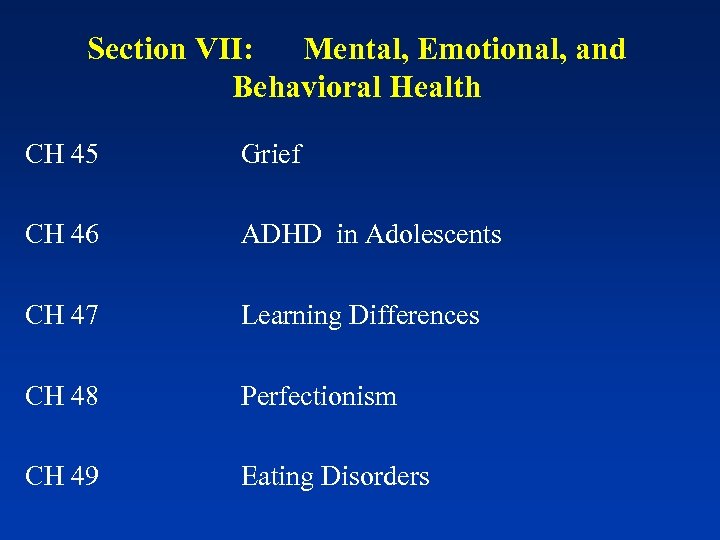 Section VII: Mental, Emotional, and Behavioral Health

CH 45 Grief

CH 46 ADHD in Adolescents

CH 47 Learning Differences

CH 48 Perfectionism

CH 49 Eating Disorders